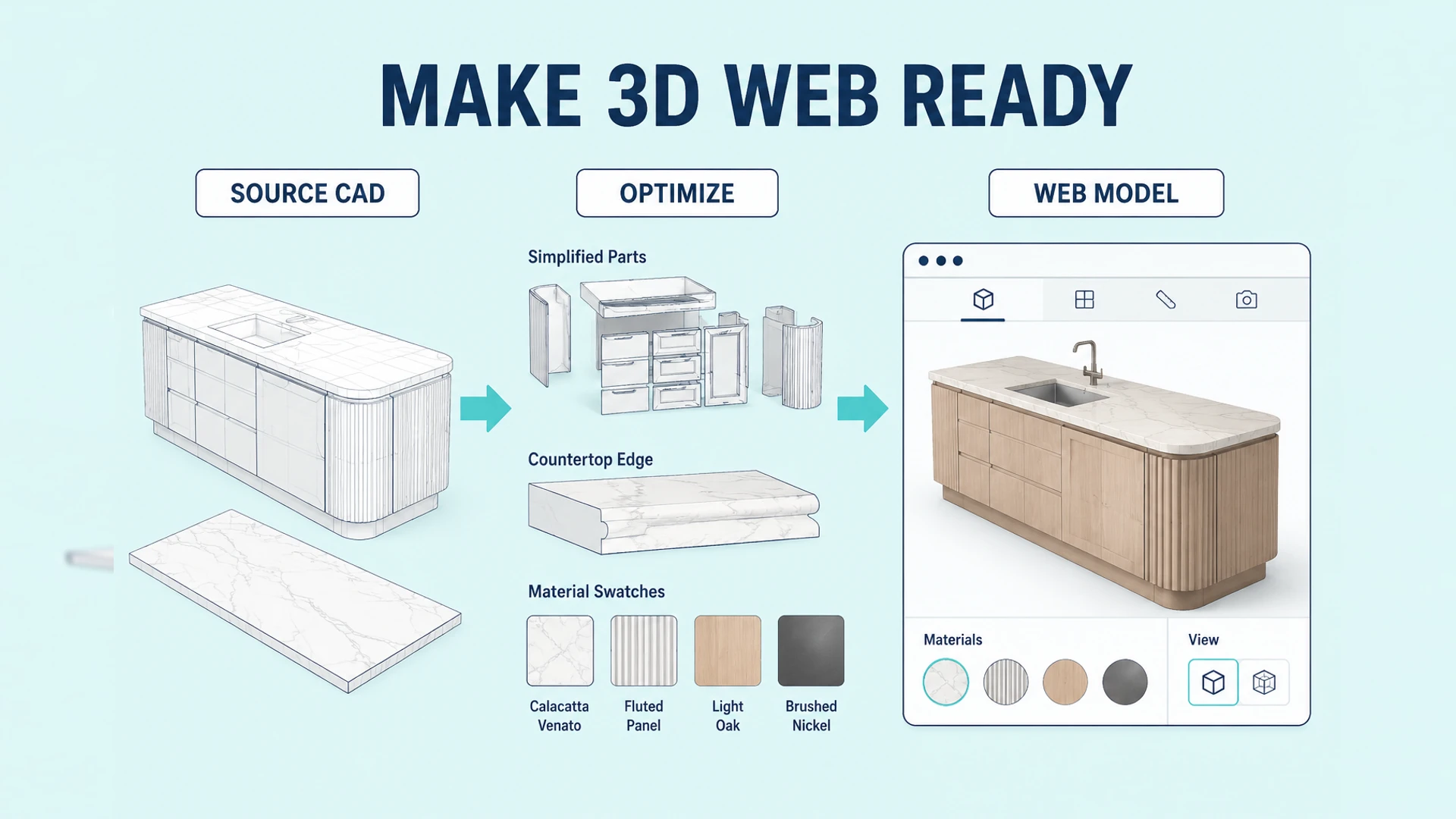 MAKE 3D WEB READY

SOURCE CAD

OPTIMIZE

Simplified Parts

Countertop Edge

Material Swatches

Calacatta Venato

Fluted Panel

Light Oak

Brushed Nickel

WEB MODEL

Materials

View